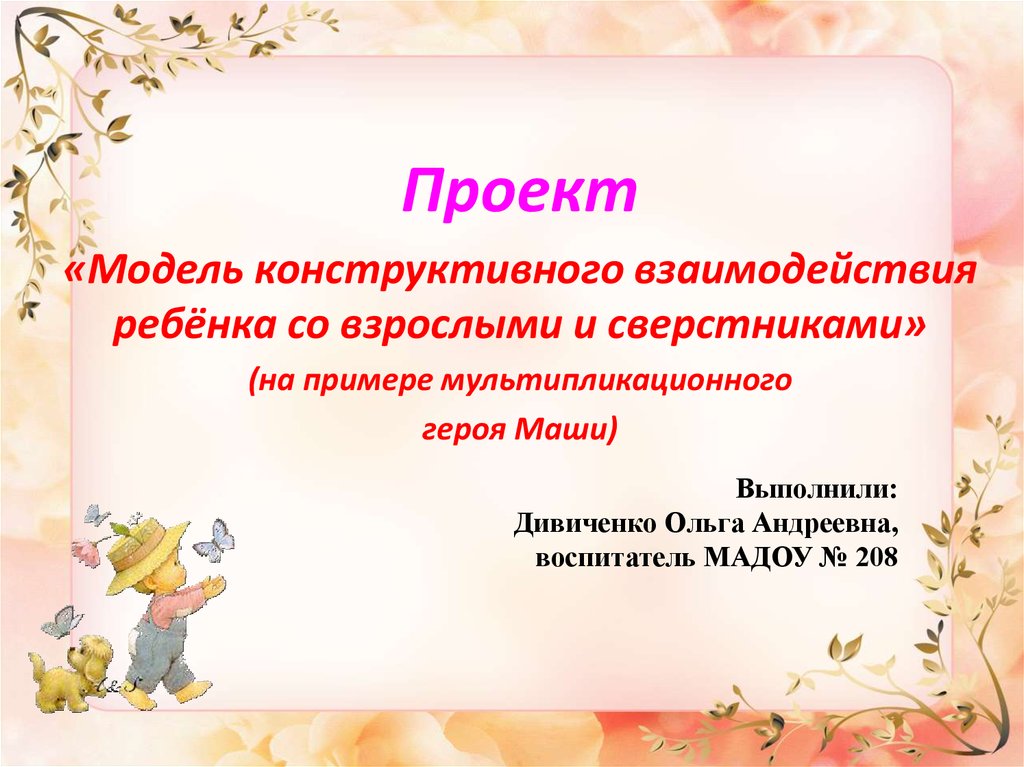 Проект

«Модель конструктивного взаимодействия ребёнка со взрослыми и сверстниками»

(на примере мультипликационного героя Маши)

Выполнили:
Дивиченко Ольга Андреевна,
воспитатель МАДОУ № 208